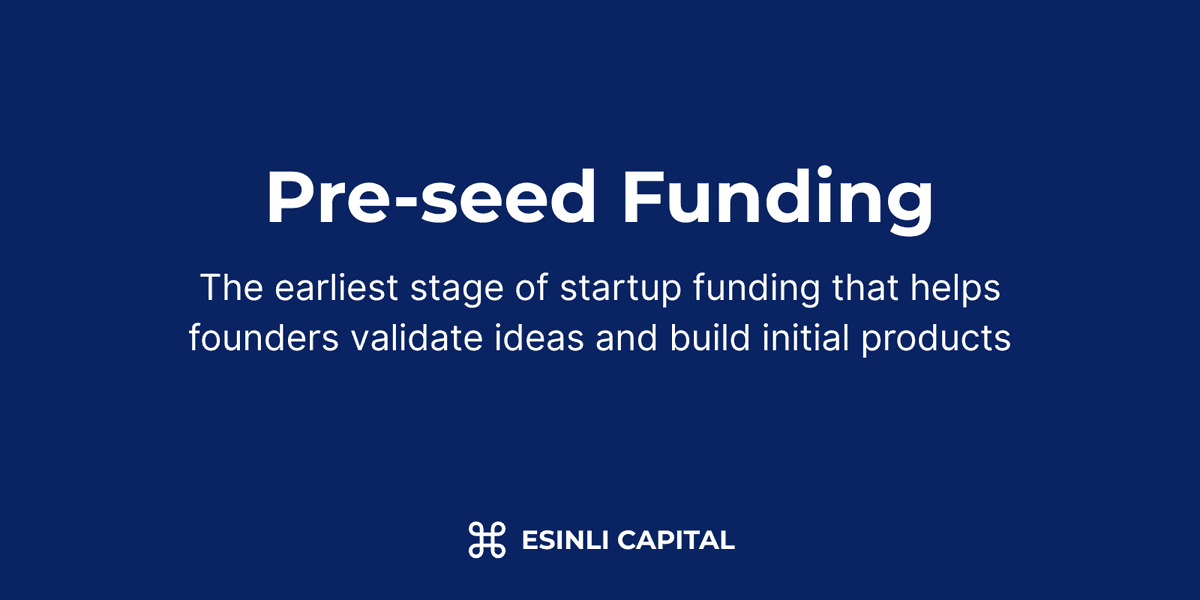 Pre-seed Funding

The earliest stage of startup funding that helps founders validate ideas and build initial products

ESINLI CAPITAL